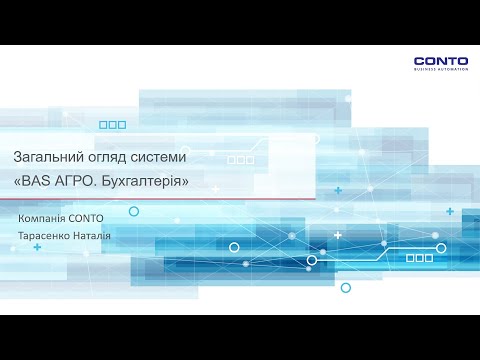 CONTO
BUSINESS AUTOMATION

Загальний огляд системи
«BAS АГРО. Бухгалтерія»

Компанія CONTO
Тарасенко Наталія